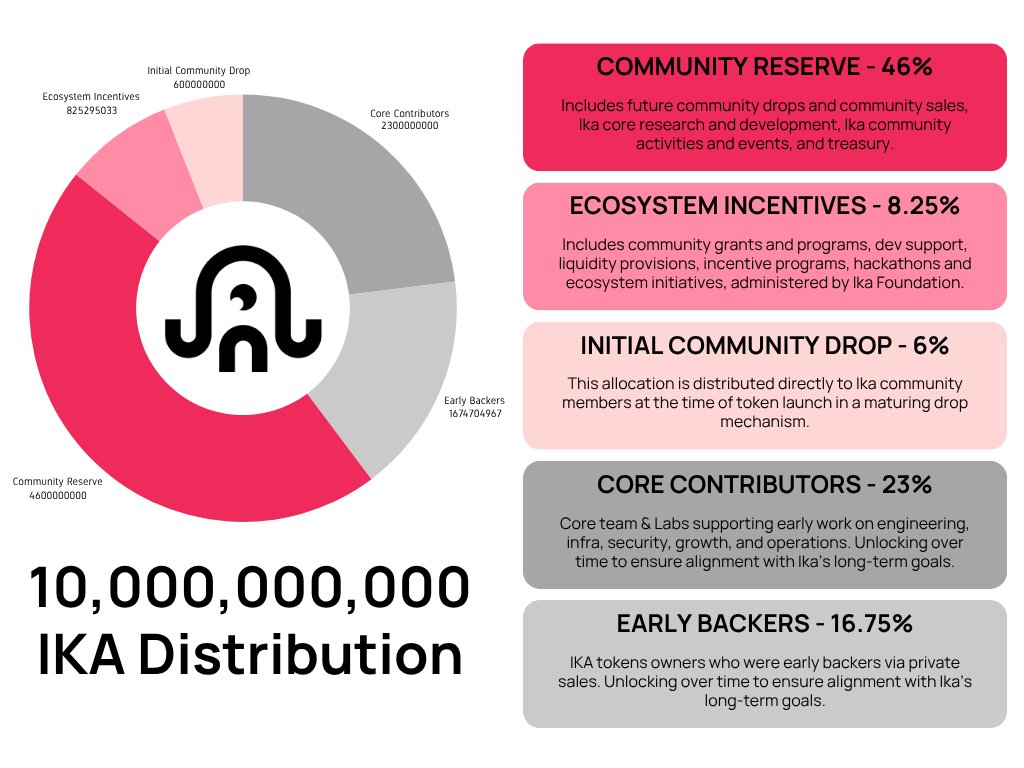 Initial Community Drop
600000000

Ecosystem Incentives
825295033

Core Contributors
2300000000

Early Backers
1674704967

Community Reserve
4600000000

10,000,000,000
IKA Distribution

COMMUNITY RESERVE - 46%

Includes future community drops and community sales, Ika core research and development, Ika community activities and events, and treasury.

ECOSYSTEM INCENTIVES - 8.25%

Includes community grants and programs, dev support, liquidity provisions, incentive programs, hackathons and ecosystem initiatives, administered by Ika Foundation.

INITIAL COMMUNITY DROP - 6%

This allocation is distributed directly to Ika community members at the time of token launch in a maturing drop mechanism.

CORE CONTRIBUTORS - 23%

Core team & Labs supporting early work on engineering, infra, security, growth, and operations. Unlocking over time to ensure alignment with Ika's long-term goals.

EARLY BACKERS - 16.75%

IKA tokens owners who were early backers via private sales. Unlocking over time to ensure alignment with Ika's long-term goals.